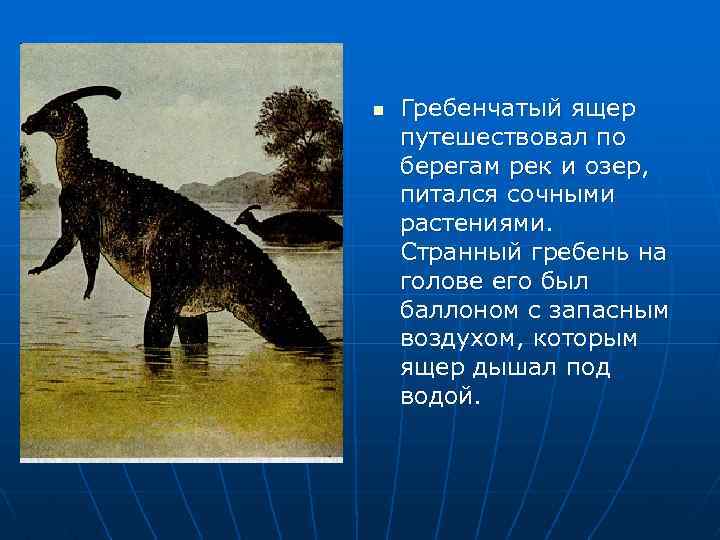 Гребенчатый ящер путешествовал по берегам рек и озер, питался сочными растениями. Странный гребень на голове его был баллоном с запасным воздухом, которым ящер дышал под водой.